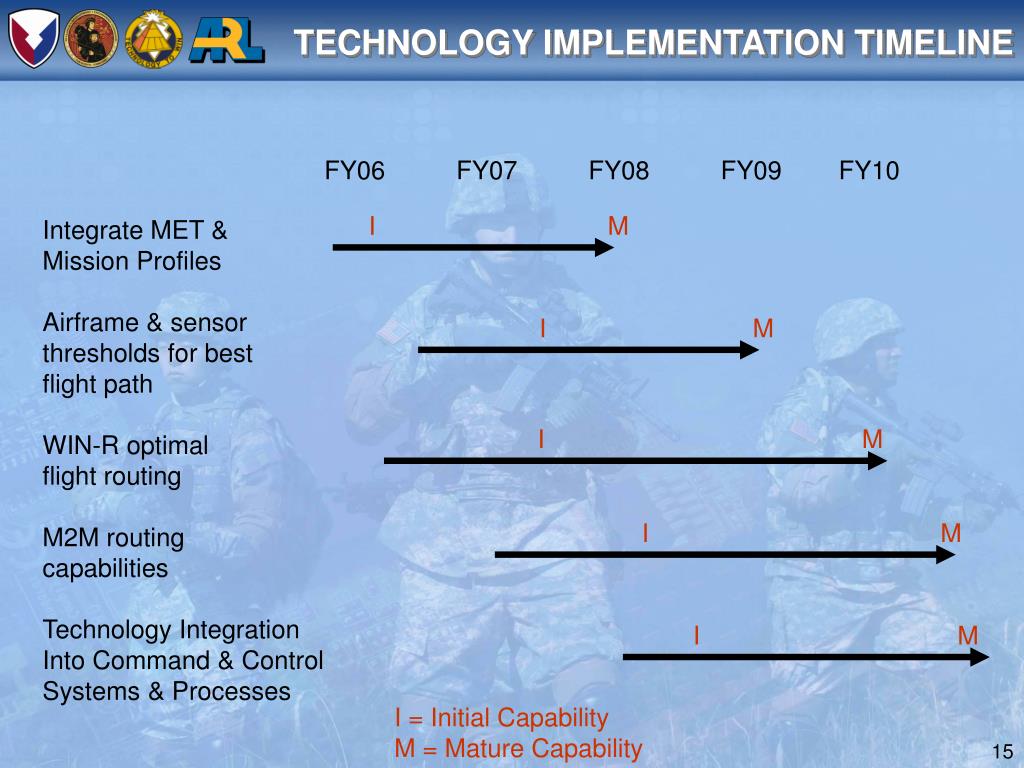 ARL

TECHNOLOGY IMPLEMENTATION TIMELINE

FY06 FY07 FY08 FY09 FY10

Integrate MET & Mission Profiles
I M

Airframe & sensor thresholds for best flight path
I M

WIN-R optimal flight routing
I M

M2M routing capabilities
I M

Technology Integration Into Command & Control Systems & Processes
I M

I = Initial Capability
M = Mature Capability

15